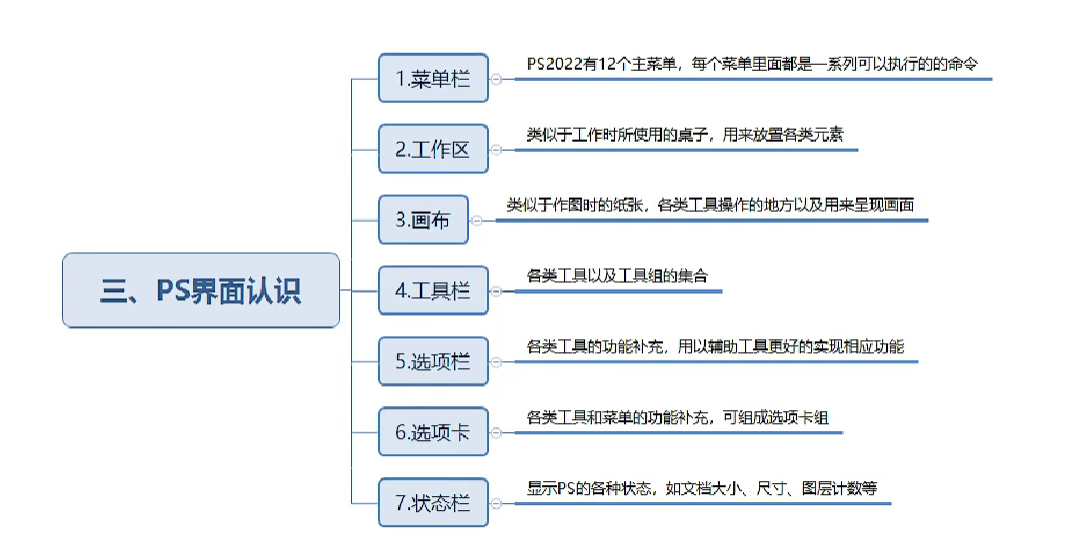 三、PS界面认识

1.菜单栏

PS2022有12个主菜单，每个菜单里面都是一系列可以执行的的命令

2.工作区

类似于工作时所使用的桌子，用来放置各类元素

3.画布

类似于作图时的纸张，各类工具操作的地方以及用来呈现画面

4.工具栏

各类工具以及工具组的集合

5.选项栏

各类工具的功能补充，用以辅助工具更好的实现相应功能

6.选项卡

各类工具和菜单的功能补充，可组成选项卡组

7.状态栏

显示PS的各种状态，如文档大小、尺寸、图层计数等